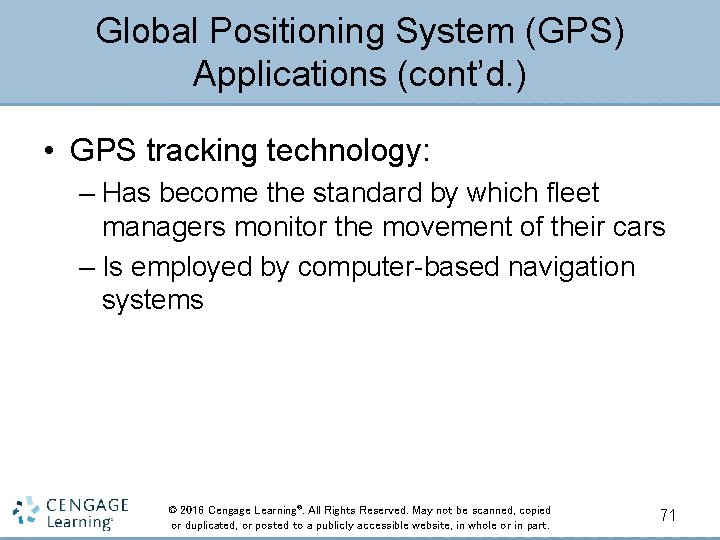 Global Positioning System (GPS) Applications (cont'd.)

• GPS tracking technology:

– Has become the standard by which fleet managers monitor the movement of their cars

– Is employed by computer-based navigation systems

CENGAGE Learning®

© 2016 Cengage Learning®. All Rights Reserved. May not be scanned, copied or duplicated, or posted to a publicly accessible website, in whole or in part.

71